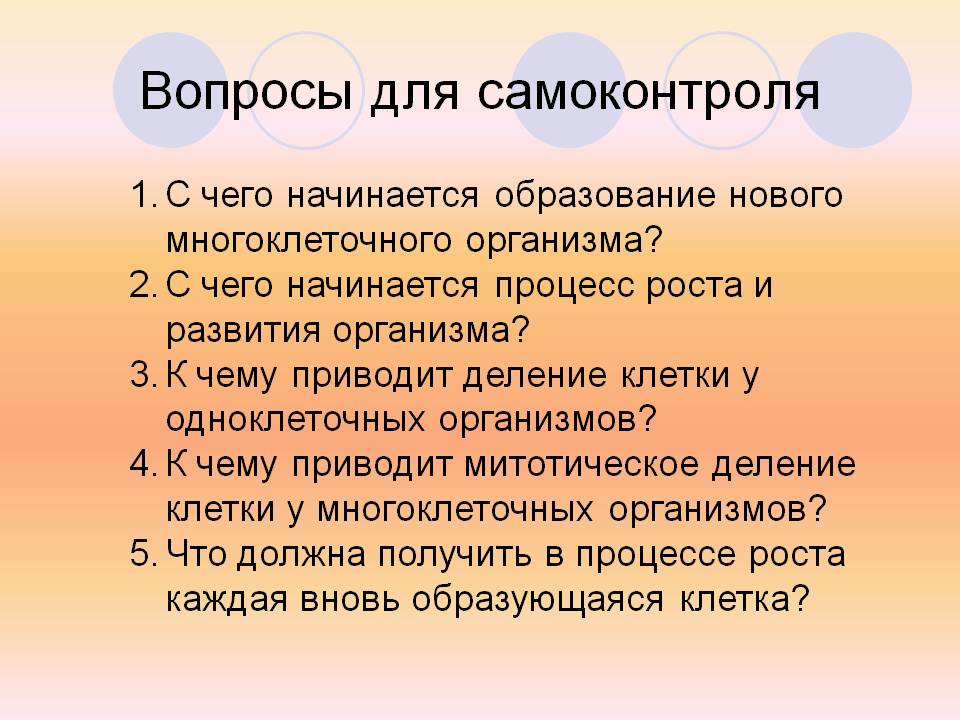 Вопросы для самоконтроля

1. С чего начинается образование нового многоклеточного организма?
2. С чего начинается процесс роста и развития организма?
3. К чему приводит деление клетки у одноклеточных организмов?
4. К чему приводит митотическое деление клетки у многоклеточных организмов?
5. Что должна получить в процессе роста каждая вновь образующаяся клетка?